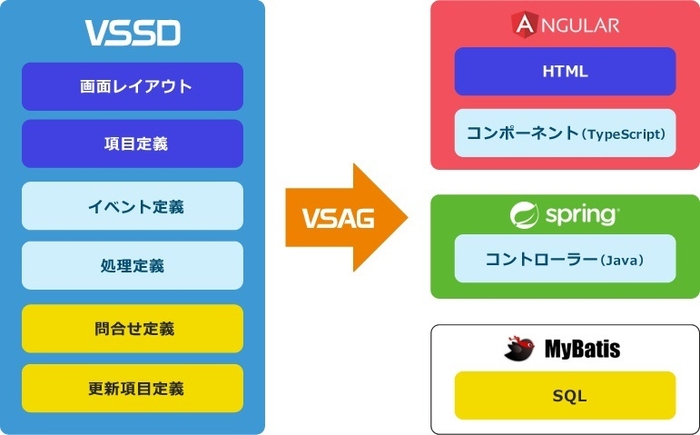 VSSD

画面レイアウト

項目定義

イベント定義

処理定義

問合せ定義

更新項目定義

VSAG

ANGULAR

HTML

コンポーネント(TypeScript)

spring

コントローラー(Java)

MyBatis

SQL